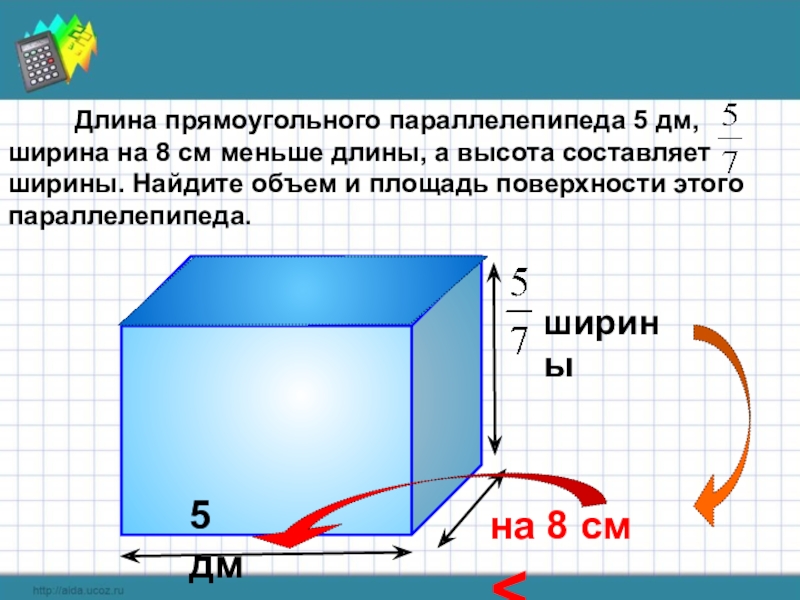 Длина прямоугольного параллелепипеда 5 дм, ширина на 8 см меньше длины, а высота составляет $\frac{5}{7}$ ширины. Найдите объем и площадь поверхности этого параллелепипеда.

$\frac{5}{7}$ ширины

5 дм

на 8 см <

http://aida.ucoz.ru